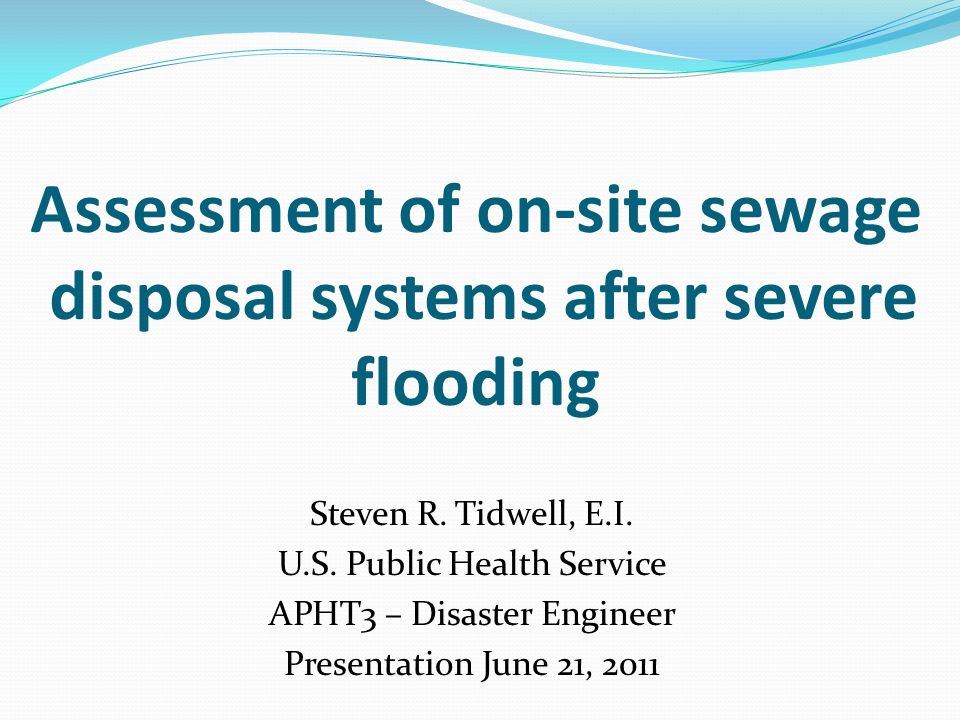 Assessment of on-site sewage disposal systems after severe flooding

Steven R. Tidwell, E.I.
U.S. Public Health Service
APHT3 – Disaster Engineer
Presentation June 21, 2011